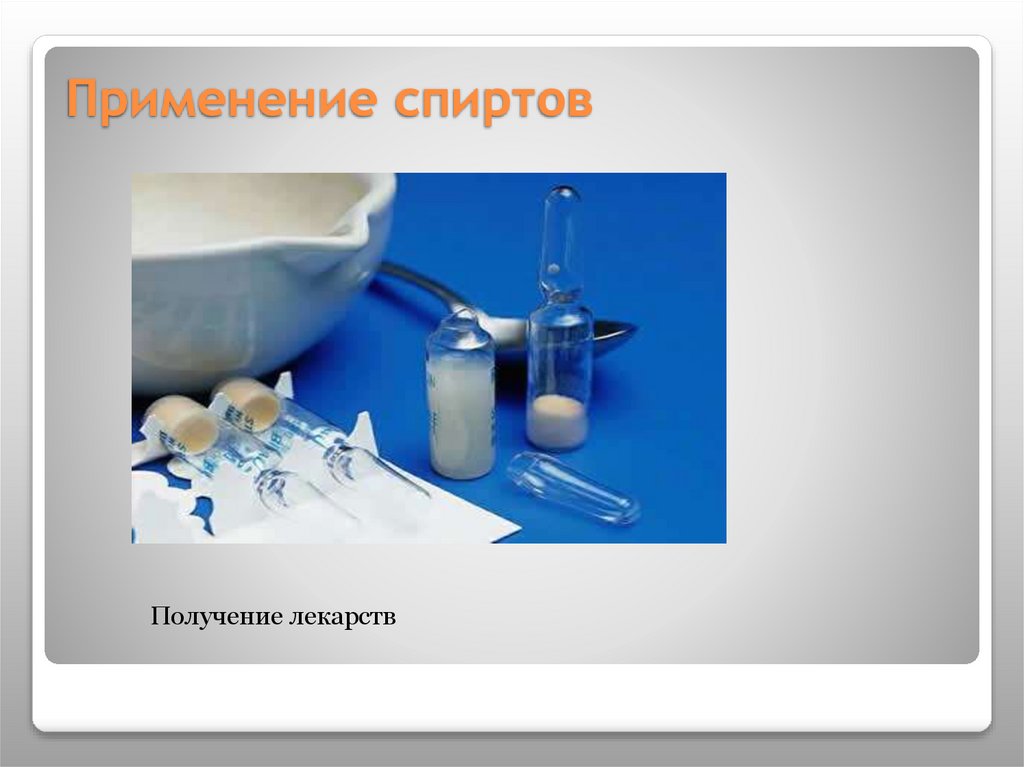 Применение спиртов

Получение лекарств